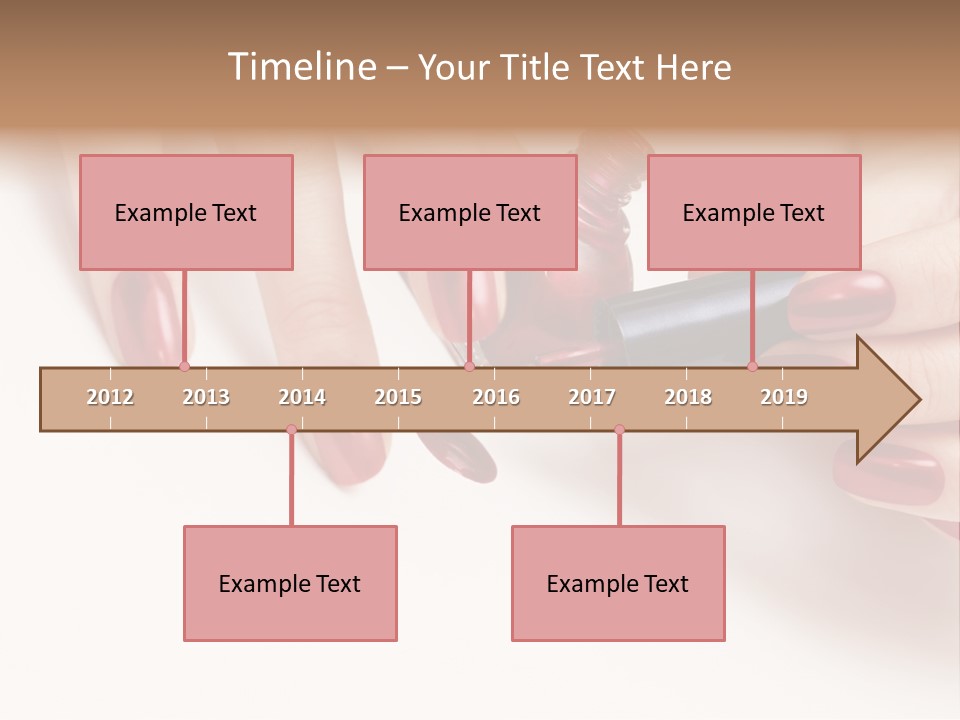 Timeline – Your Title Text Here

Example Text

Example Text

Example Text

2012 2013 2014 2015 2016 2017 2018 2019

Example Text

Example Text